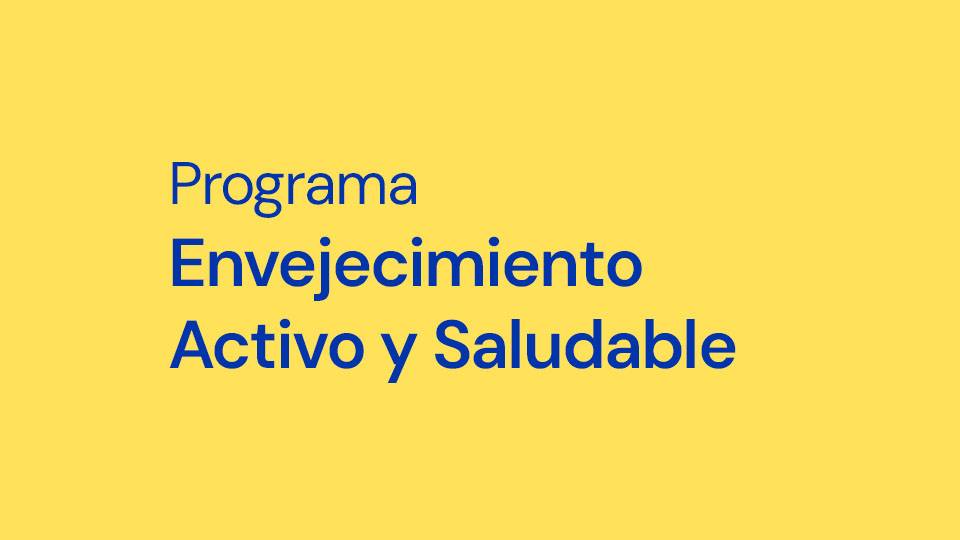 Programa
Envejecimiento
Activo y Saludable